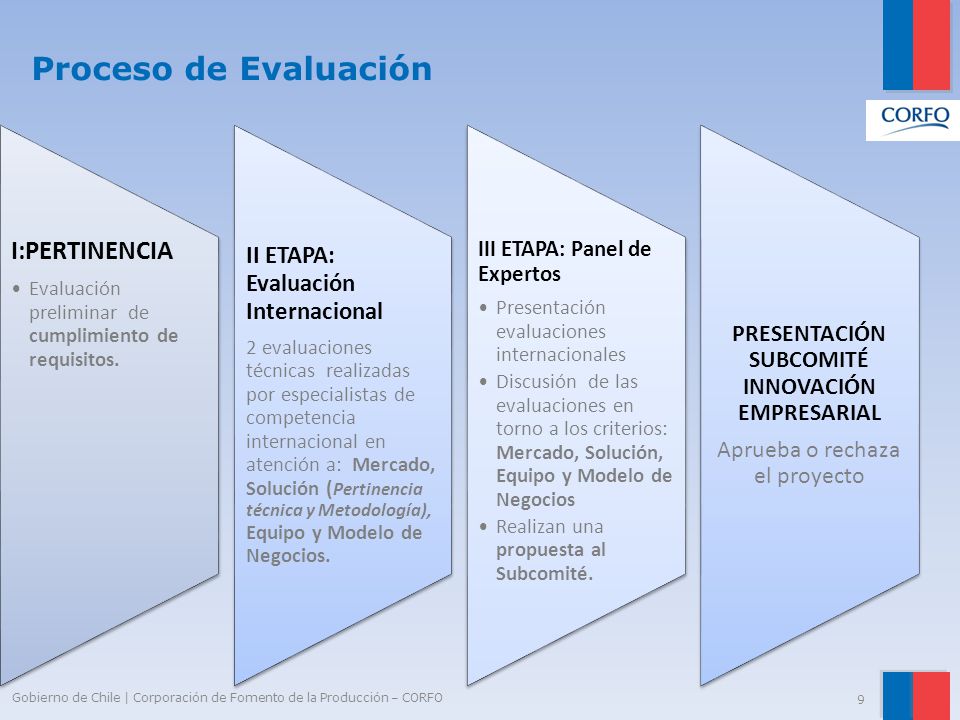 Proceso de Evaluación

CORFO

I:PERTINENCIA

• Evaluación preliminar de cumplimiento de requisitos.

II ETAPA: Evaluación Internacional

2 evaluaciones técnicas realizadas por especialistas de competencia internacional en atención a: Mercado, Solución (Pertinencia técnica y Metodología), Equipo y Modelo de Negocios.

III ETAPA: Panel de Expertos

• Presentación evaluaciones internacionales
• Discusión de las evaluaciones en torno a los criterios: Mercado, Solución, Equipo y Modelo de Negocios
• Realizan una propuesta al Subcomité.

PRESENTACIÓN SUBCOMITÉ INNOVACIÓN EMPRESARIAL

Aprueba o rechaza el proyecto

Gobierno de Chile | Corporación de Fomento de la Producción – CORFO

9